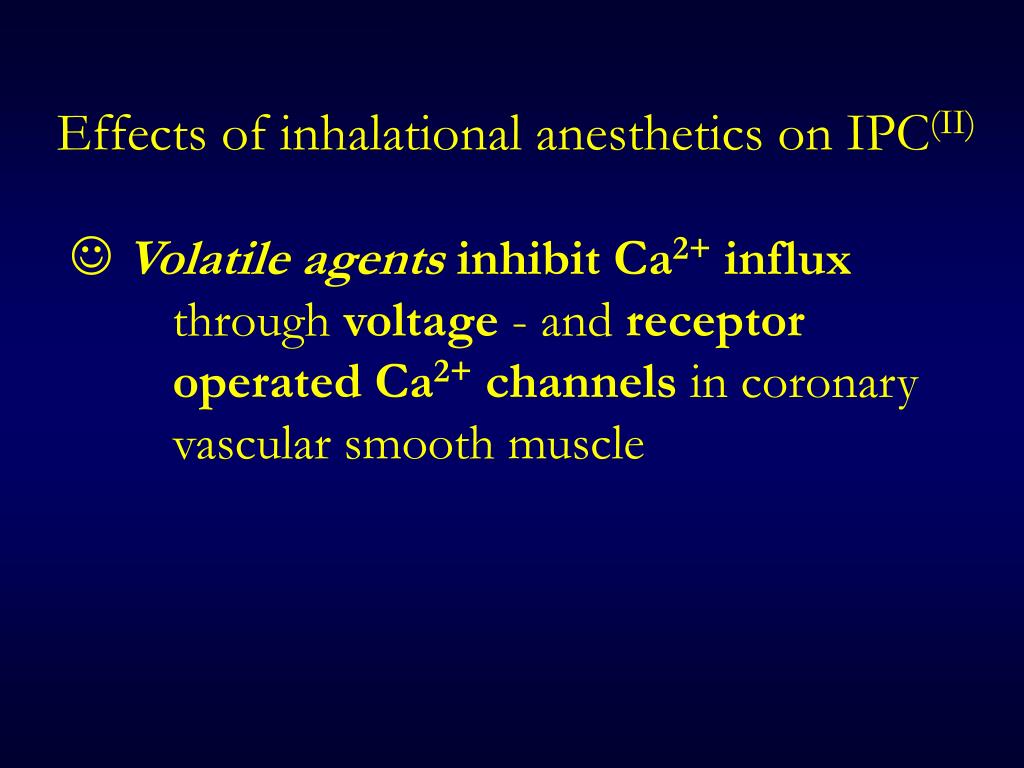 Effects of inhalational anesthetics on IPC$^{(II)}$

☺ Volatile agents inhibit $Ca^{2+}$ influx through voltage - and receptor operated $Ca^{2+}$ channels in coronary vascular smooth muscle